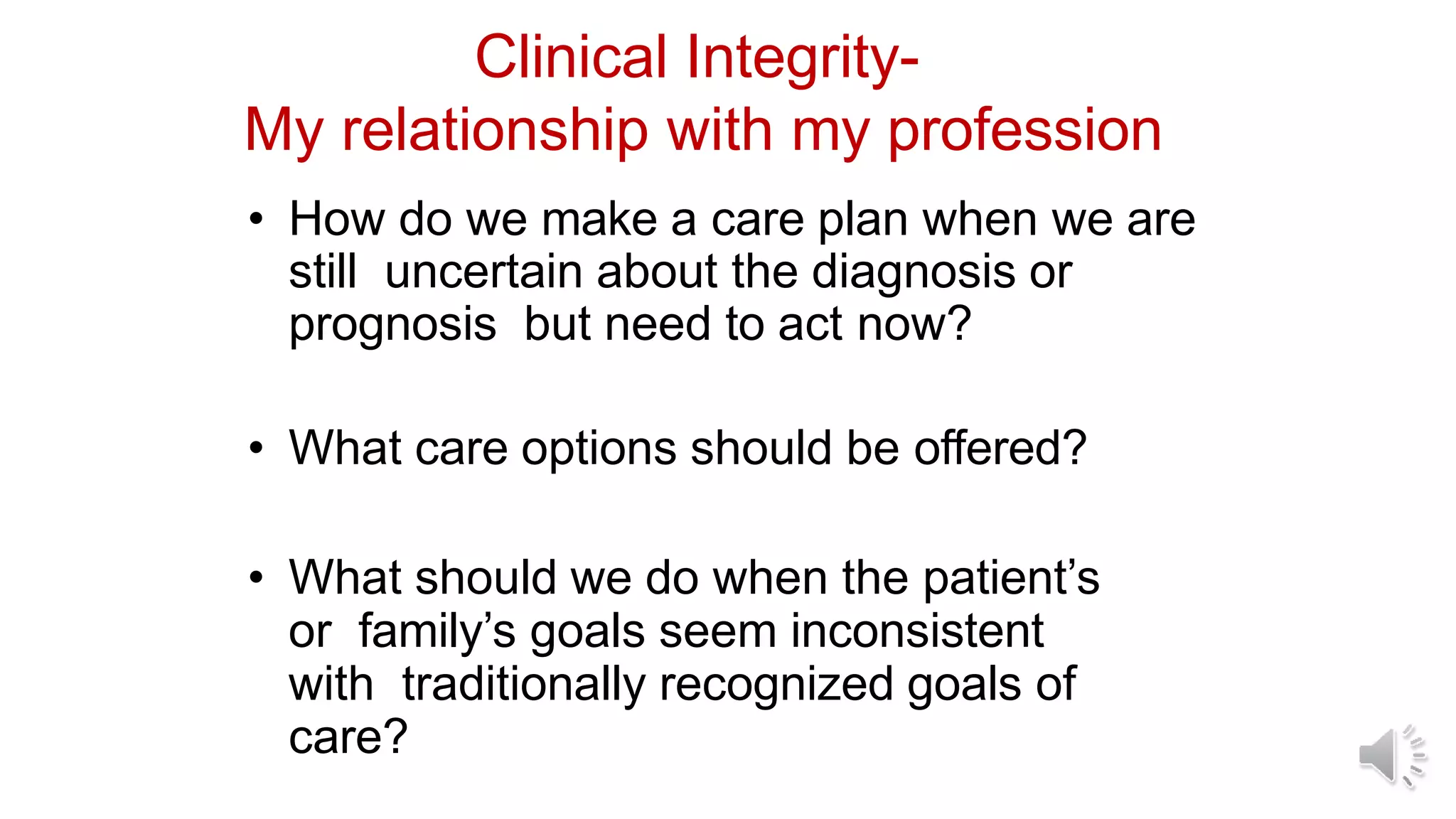 Clinical Integrity-
My relationship with my profession

• How do we make a care plan when we are still uncertain about the diagnosis or prognosis but need to act now?

• What care options should be offered?

• What should we do when the patient's or family's goals seem inconsistent with traditionally recognized goals of care?